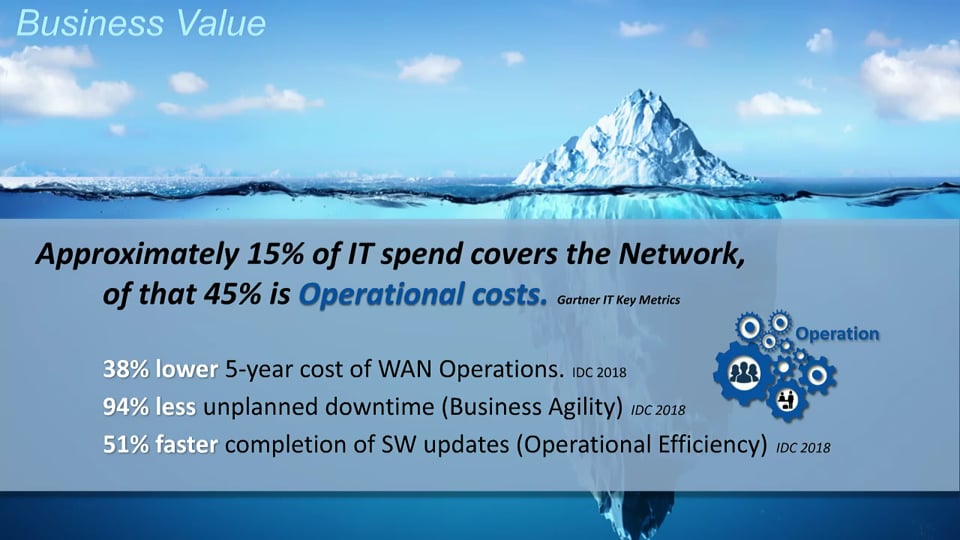 Business Value

Approximately 15% of IT spend covers the Network, of that 45% is Operational costs. Gartner IT Key Metrics

Operation

38% lower 5-year cost of WAN Operations. IDC 2018
94% less unplanned downtime (Business Agility) IDC 2018
51% faster completion of SW updates (Operational Efficiency) IDC 2018